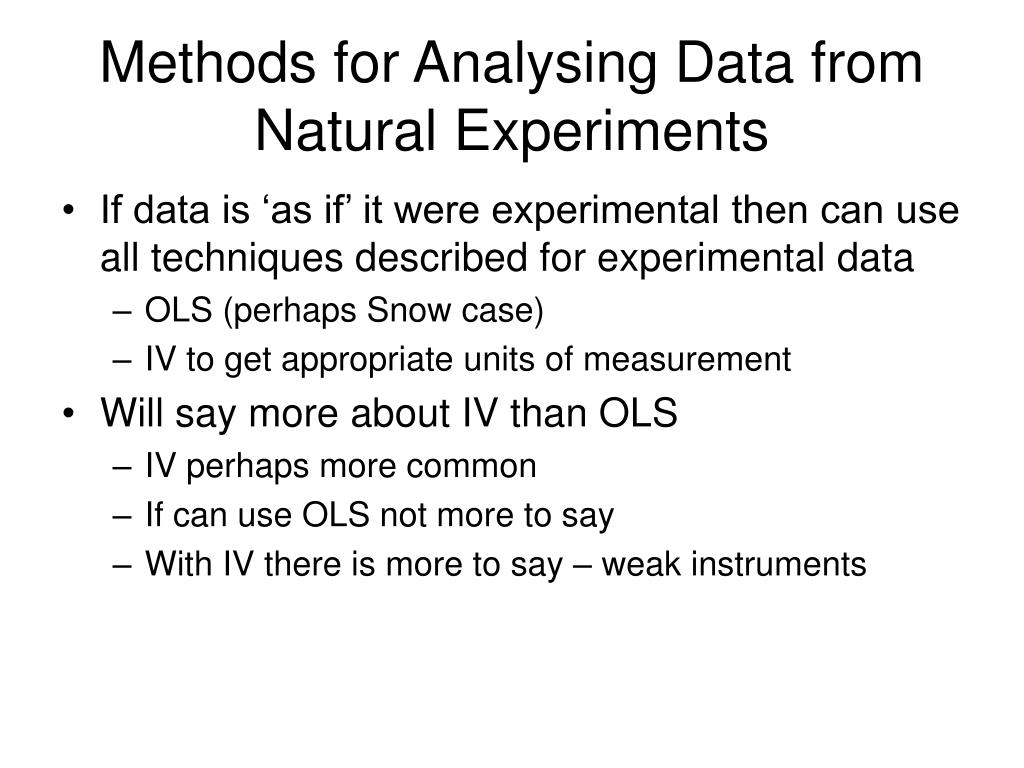 Methods for Analysing Data from Natural Experiments

• If data is ‘as if’ it were experimental then can use all techniques described for experimental data
– OLS (perhaps Snow case)
– IV to get appropriate units of measurement
• Will say more about IV than OLS
– IV perhaps more common
– If can use OLS not more to say
– With IV there is more to say – weak instruments